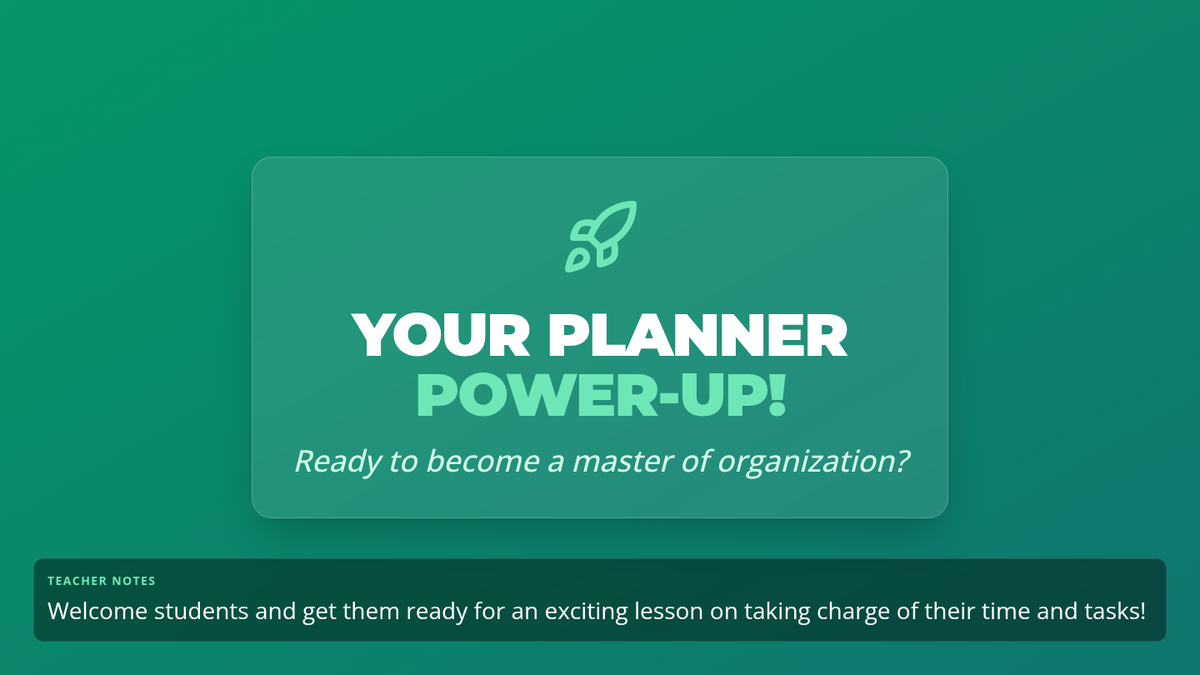 YOUR PLANNER
POWER-UP!

Ready to become a master of organization?

TEACHER NOTES
Welcome students and get them ready for an exciting lesson on taking charge of their time and tasks!